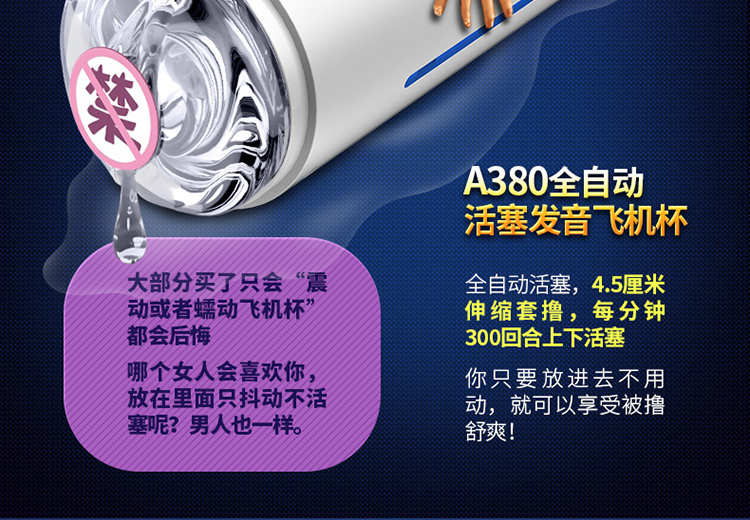 禁

A380全自动
活塞发音飞机杯

全自动活塞，4.5厘米伸缩套撸，每分钟300回合上下活塞

你只要放进去不用动，就可以享受被撸舒爽！

大部分买了只会“震动或者蠕动飞机杯”都会后悔

哪个女人会喜欢你，放在里面只抖动不活塞呢？男人也一样。